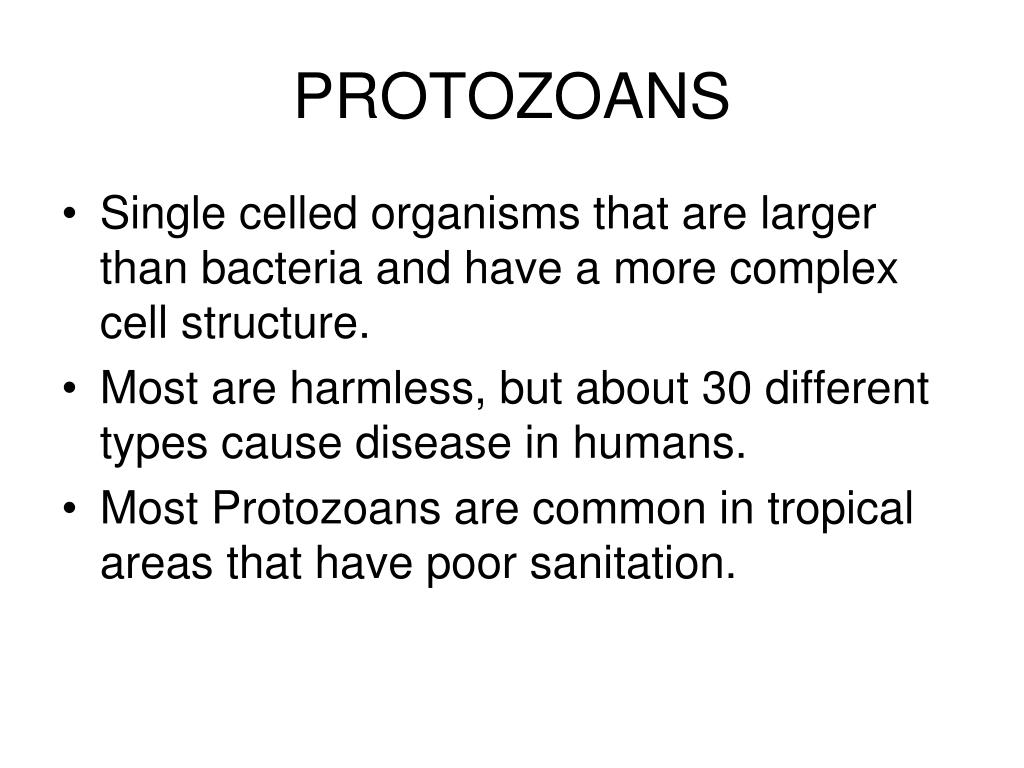 PROTOZOANS

• Single celled organisms that are larger than bacteria and have a more complex cell structure.

• Most are harmless, but about 30 different types cause disease in humans.

• Most Protozoans are common in tropical areas that have poor sanitation.